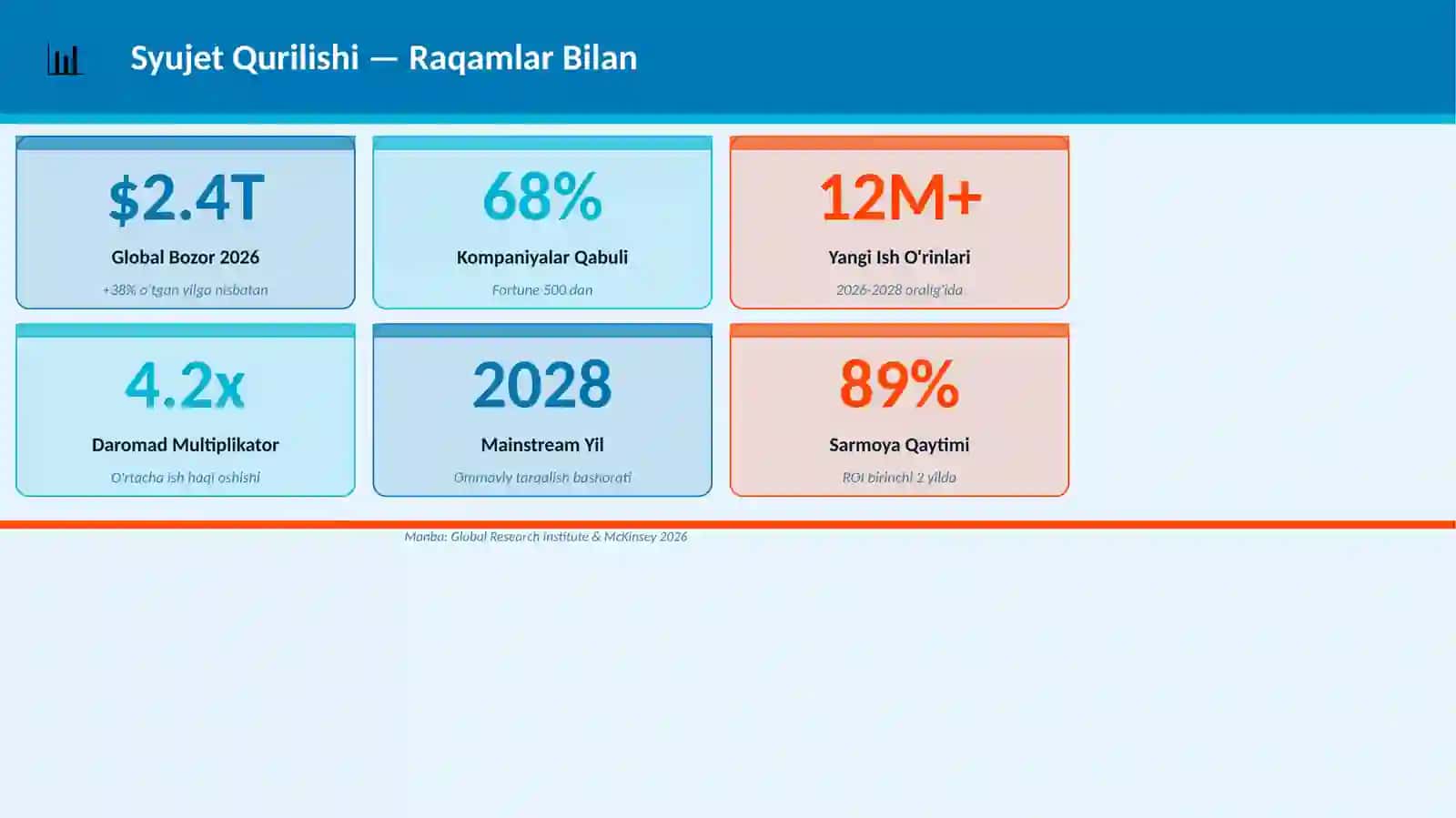 Syujet Qurilishi — Raqamlar Bilan

$2.4T

Global Bozor 2026

+38% o'tgan yilga nisbatan

68%

Kompaniyalar Qabuli

Fortune 500 dan

12M+

Yangi Ish O'rinlari

2026-2028 oralig'ida

4.2x

Daromad Multiplikator

O'rtacha ish haqi oshishi

2028

Mainstream Yil

Ommaviy tarqalish bashorati

89%

Sarmoya Qaytimi

ROI birinchi 2 yilda

Manba: Global Research Institute & McKinsey 2026